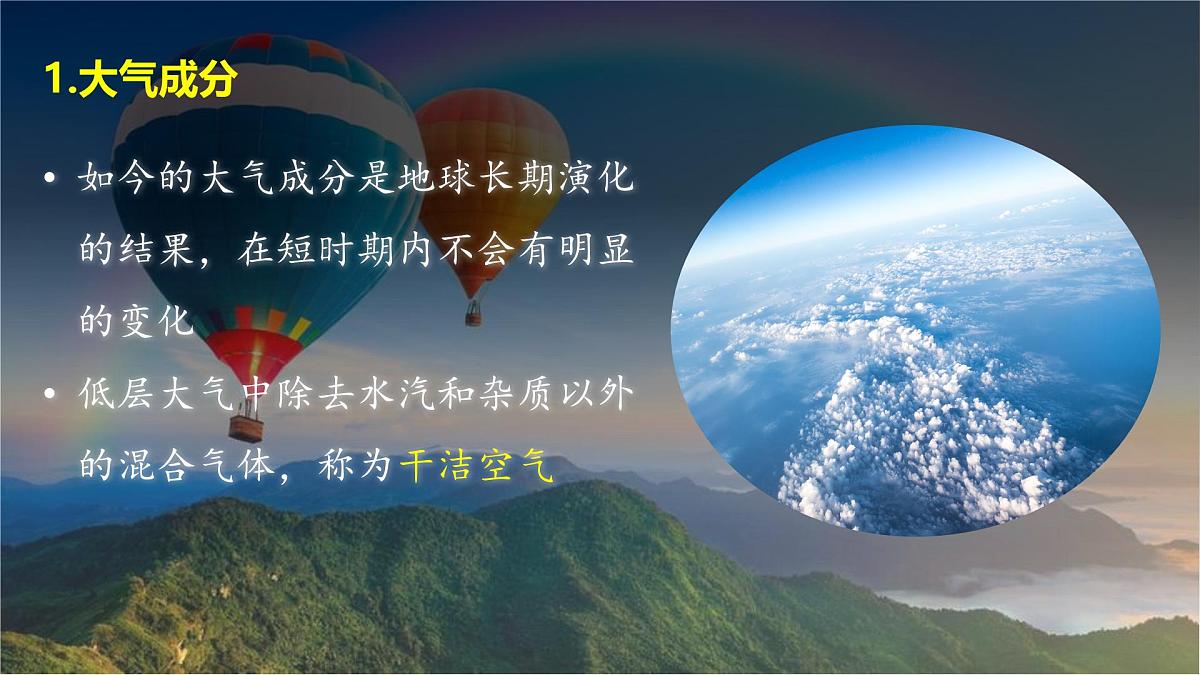 1.大气成分

• 如今的大气成分是地球长期演化的结果，在短时期内不会有明显的变化

• 低层大气中除去水汽和杂质以外的混合气体，称为干洁空气